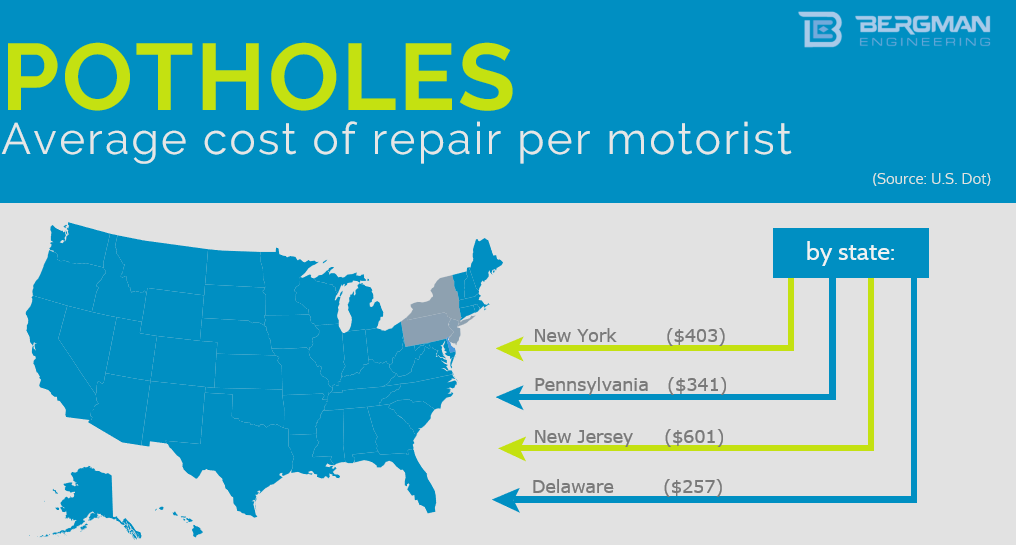 BERGMAN
ENGINEERING

POTHOLES
Average cost of repair per motorist

(Source: U.S. Dot)

by state:

New York ($403)

Pennsylvania ($341)

New Jersey ($601)

Delaware ($257)